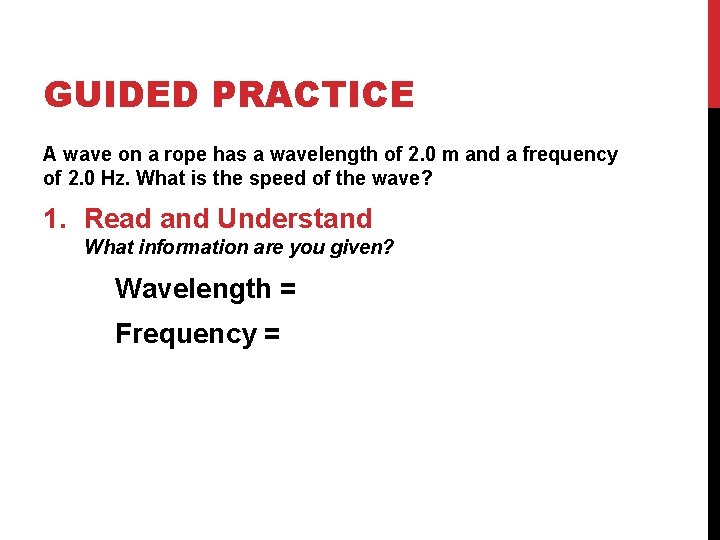 GUIDED PRACTICE

A wave on a rope has a wavelength of 2.0 m and a frequency of 2.0 Hz. What is the speed of the wave?

1. Read and Understand
What information are you given?

Wavelength =

Frequency =